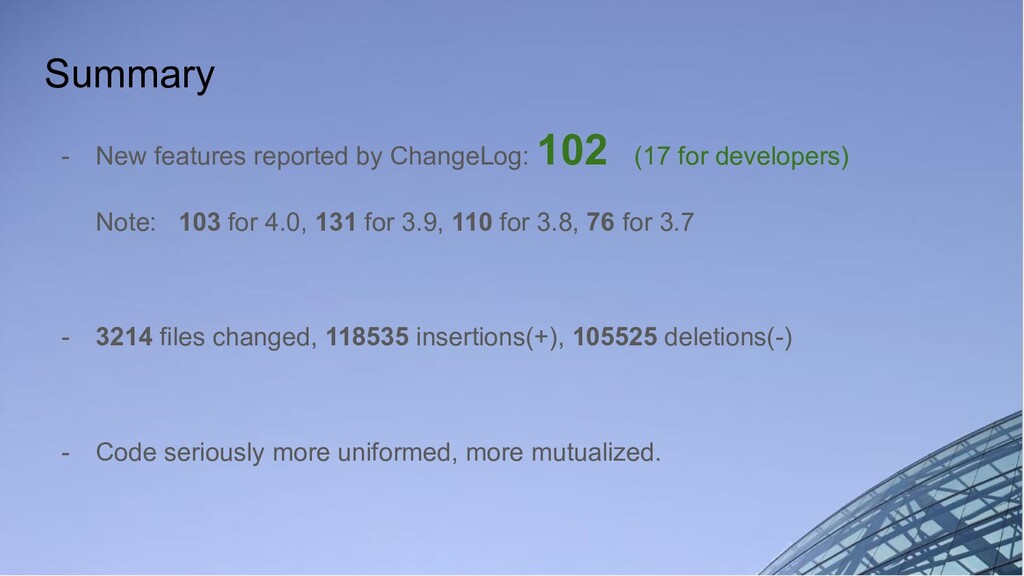 Summary

- New features reported by ChangeLog: 102 (17 for developers)

Note: 103 for 4.0, 131 for 3.9, 110 for 3.8, 76 for 3.7

- 3214 files changed, 118535 insertions(+), 105525 deletions(-)

- Code seriously more uniformed, more mutualized.